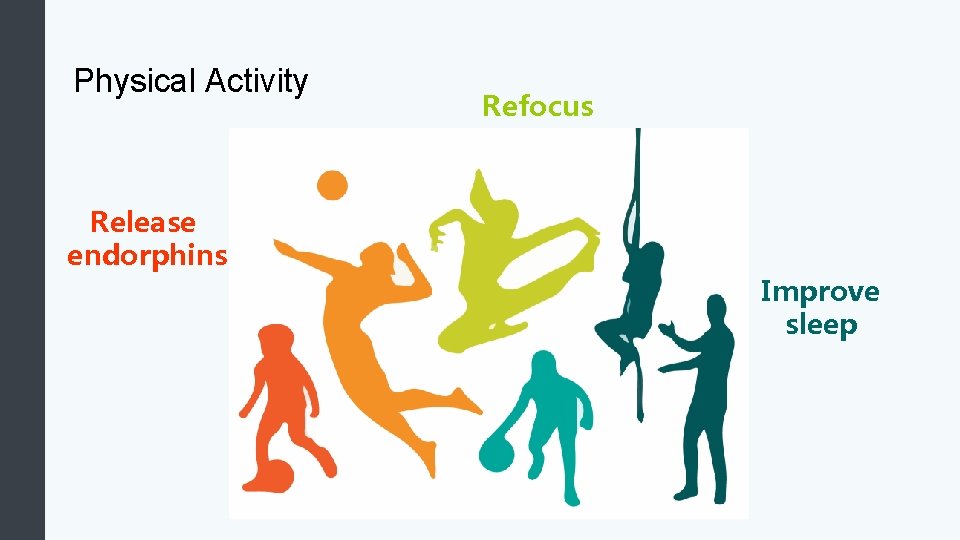 Physical Activity

Refocus

Release endorphins

Improve sleep